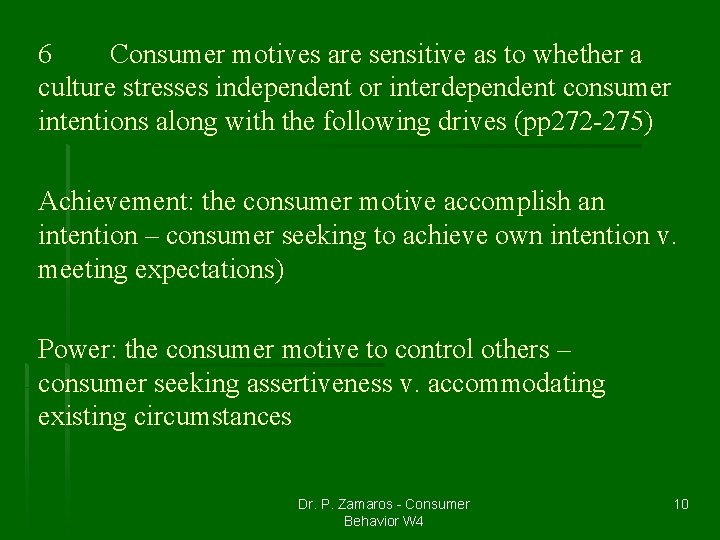 6 Consumer motives are sensitive as to whether a culture stresses independent or interdependent consumer intentions along with the following drives (pp272-275)

Achievement: the consumer motive accomplish an intention – consumer seeking to achieve own intention v. meeting expectations)

Power: the consumer motive to control others – consumer seeking assertiveness v. accommodating existing circumstances

Dr. P. Zamaros - Consumer Behavior W4

10